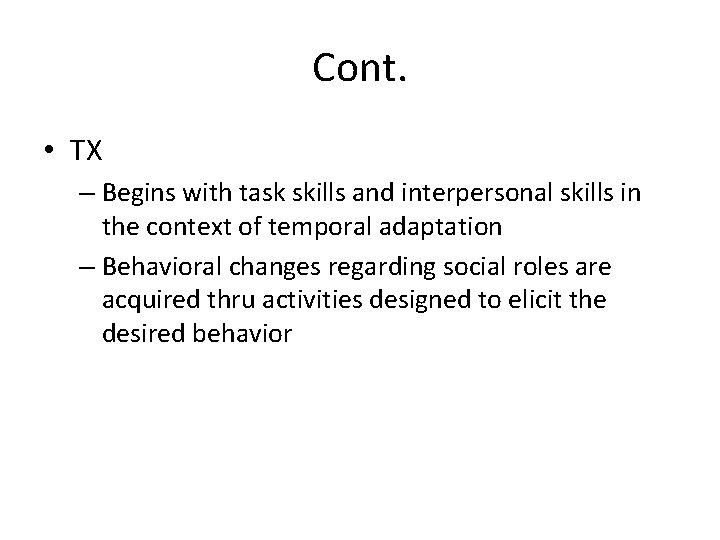 Cont.

• TX
– Begins with task skills and interpersonal skills in the context of temporal adaptation
– Behavioral changes regarding social roles are acquired thru activities designed to elicit the desired behavior